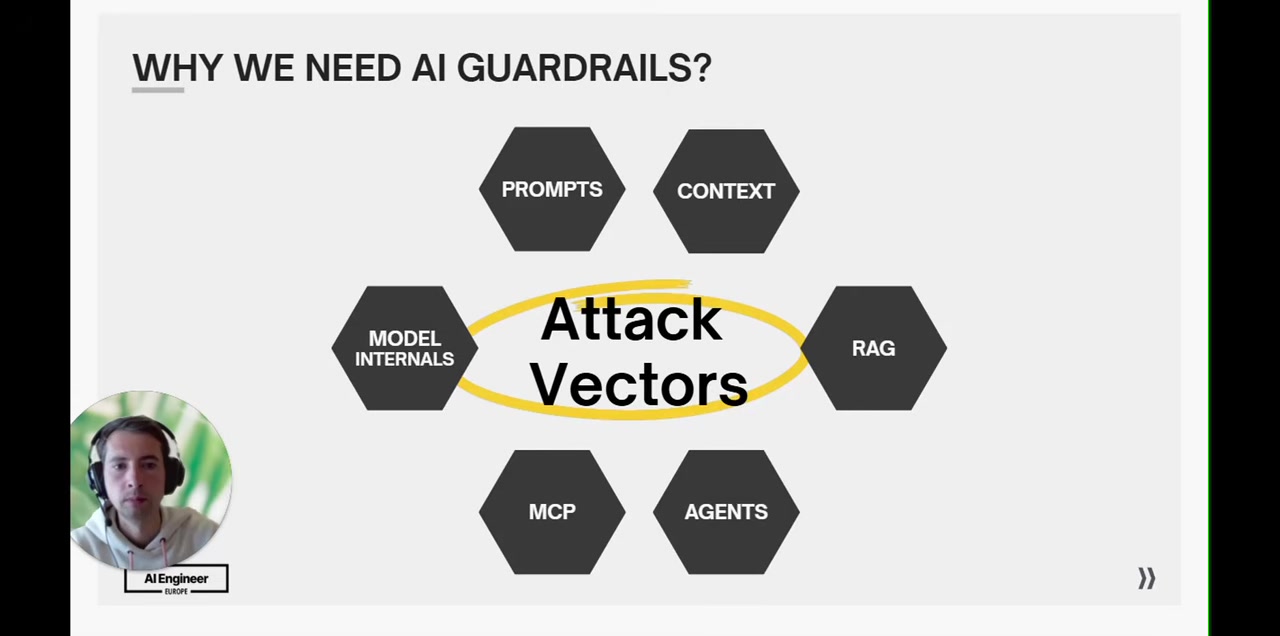 WHY WE NEED AI GUARDRAILS?

PROMPTS

CONTEXT

MODEL INTERNALS

Attack Vectors

RAG

MCP

AGENTS

AI Engineer
EUROPE